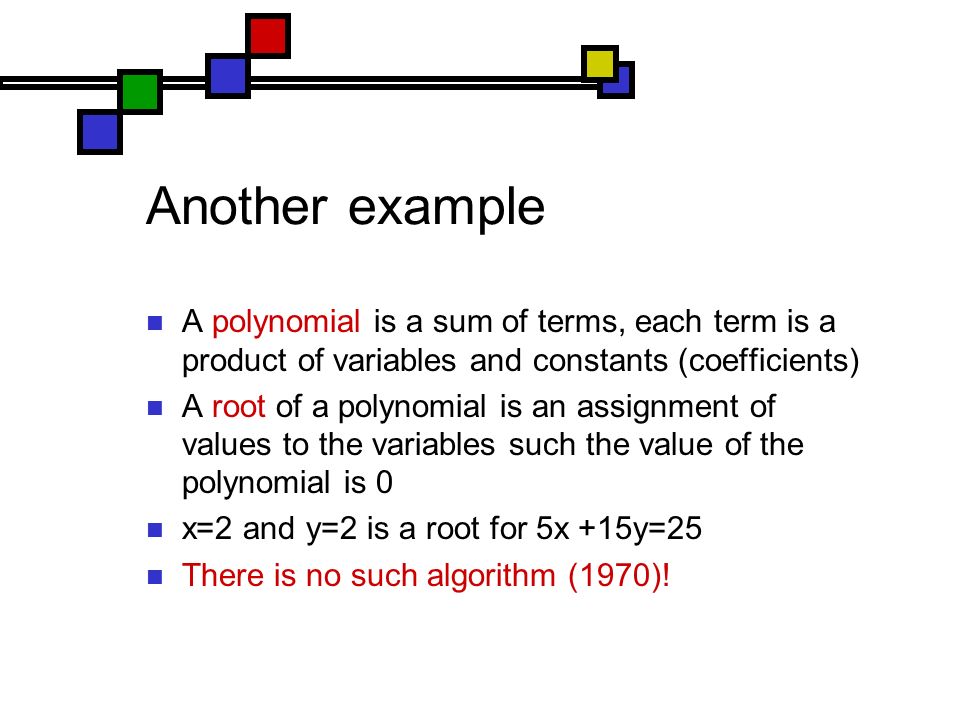 Another example

- A polynomial is a sum of terms, each term is a product of variables and constants (coefficients)
- A root of a polynomial is an assignment of values to the variables such the value of the polynomial is 0
- x=2 and y=2 is a root for 5x +15y=25
- There is no such algorithm (1970)!